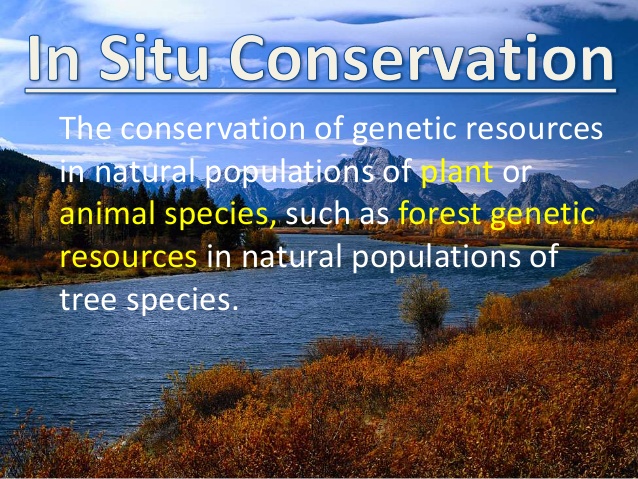 In Situ Conservation

The conservation of genetic resources in natural populations of plant or animal species, such as forest genetic resources in natural populations of tree species.